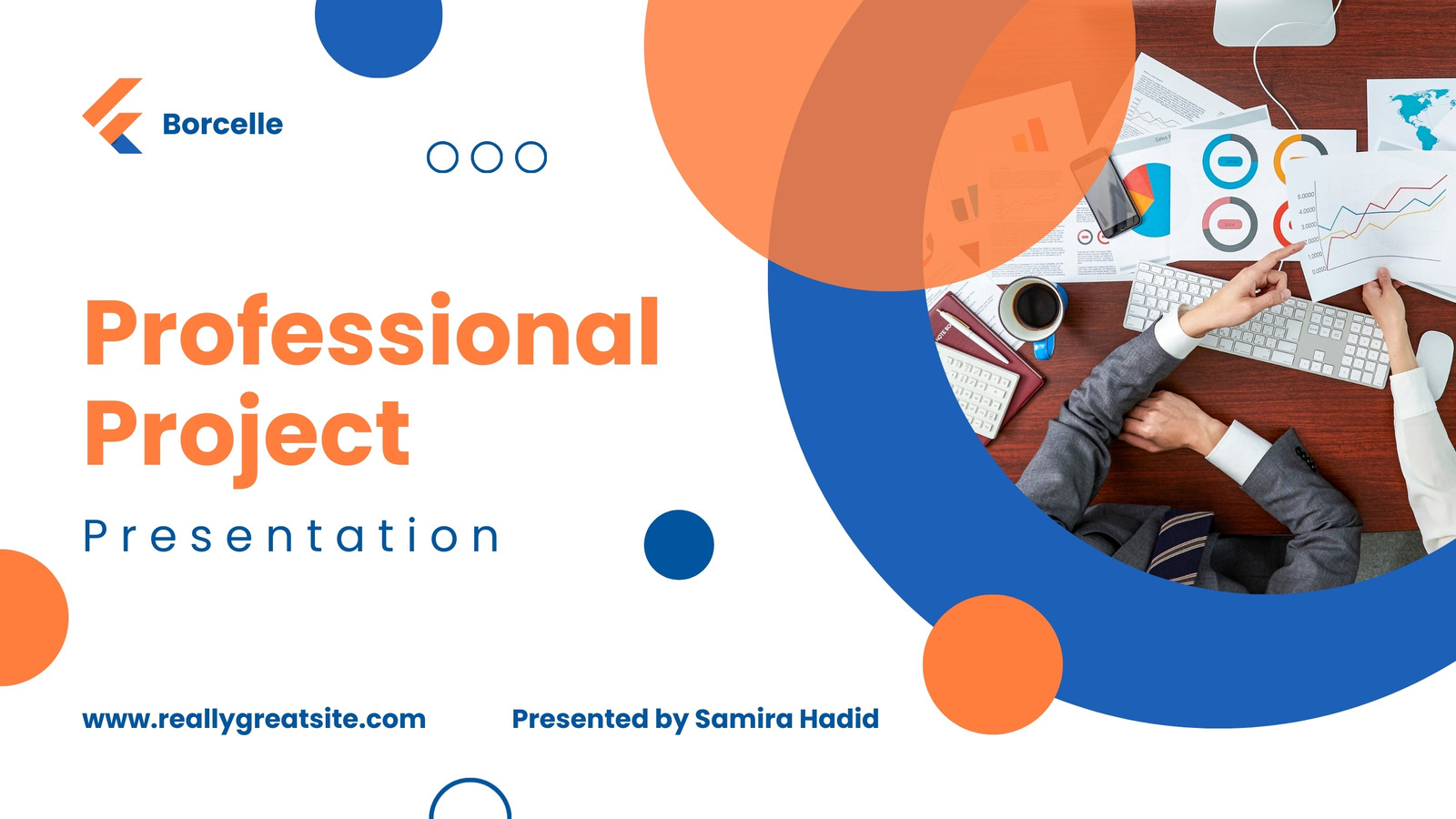 Borcelle

Professional Project

Presentation

www.reallygreatsite.com

Presented by Samira Hadid